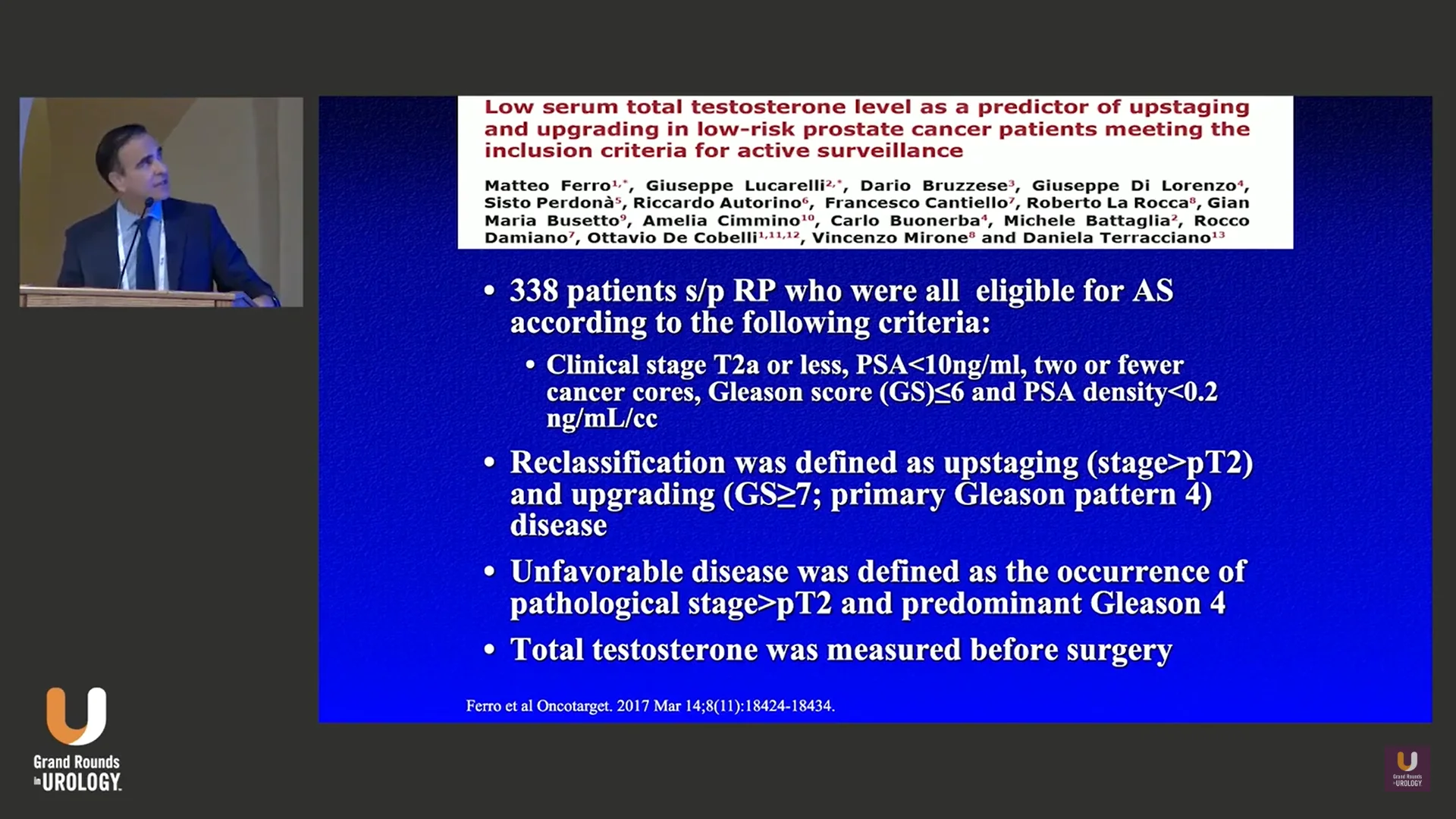 Low serum total testosterone level as a predictor of upstaging and upgrading in low-risk prostate cancer patients meeting the inclusion criteria for active surveillance

Matteo Ferro$^{1,*}$, Giuseppe Lucarelli$^{2,*}$, Dario Bruzzese$^{3}$, Giuseppe Di Lorenzo$^{4}$, Sisto Perdonà$^{5}$, Riccardo Autorino$^{6}$, Francesco Cantiello$^{7}$, Roberto La Rocca$^{8}$, Gian Maria Busetto$^{9}$, Amelia Cimmino$^{10}$, Carlo Buonerba$^{4}$, Michele Battaglia$^{2}$, Rocco Damiano$^{7}$, Ottavio De Cobelli$^{1,11,12}$, Vincenzo Mirone$^{8}$ and Daniela Terracciano$^{13}$

• 338 patients s/p RP who were all eligible for AS according to the following criteria:
• Clinical stage T2a or less, PSA<10ng/ml, two or fewer cancer cores, Gleason score (GS)≤6 and PSA density<0.2 ng/mL/cc
• Reclassification was defined as upstaging (stage>pT2) and upgrading (GS≥7; primary Gleason pattern 4) disease
• Unfavorable disease was defined as the occurrence of pathological stage>pT2 and predominant Gleason 4
• Total testosterone was measured before surgery

Ferro et al Oncotarget. 2017 Mar 14;8(11):18424-18434.

Grand Rounds in UROLOGY

Grand Rounds in UROLOGY